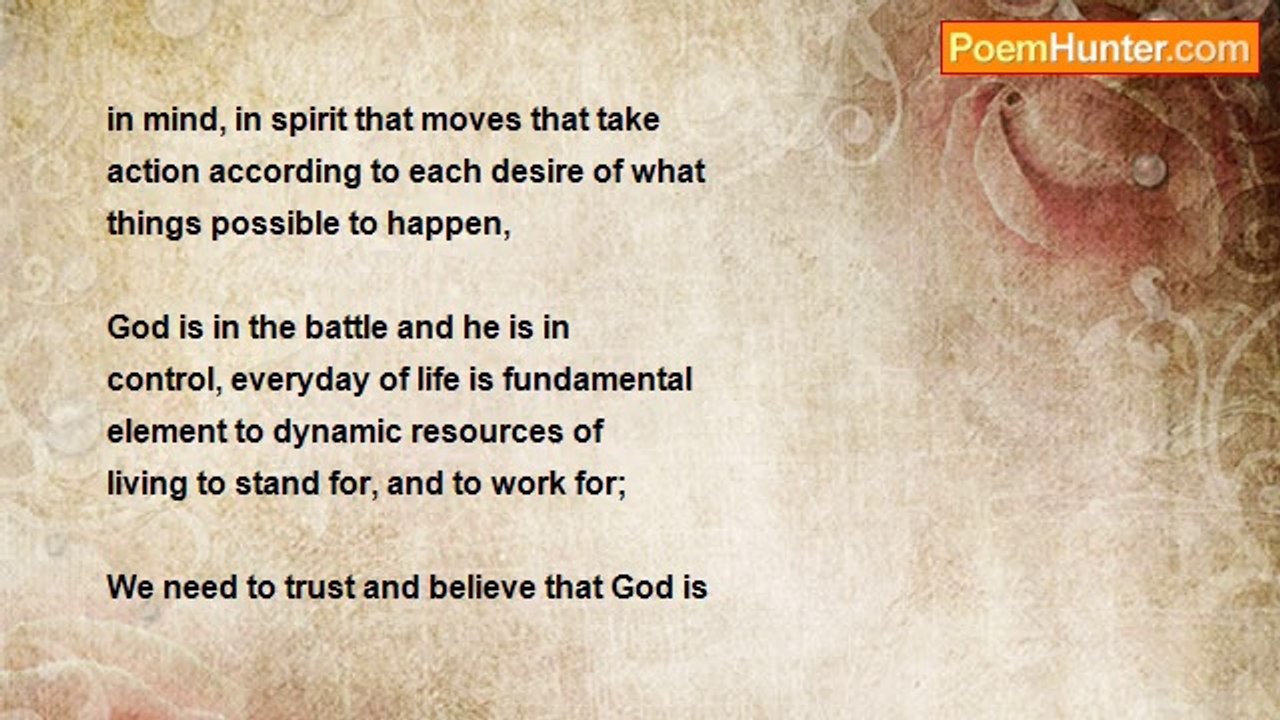 PoemHunter.com

in mind, in spirit that moves that take
action according to each desire of what
things possible to happen,

God is in the battle and he is in
control, everyday of life is fundamental
element to dynamic resources of
living to stand for, and to work for;

We need to trust and believe that God is